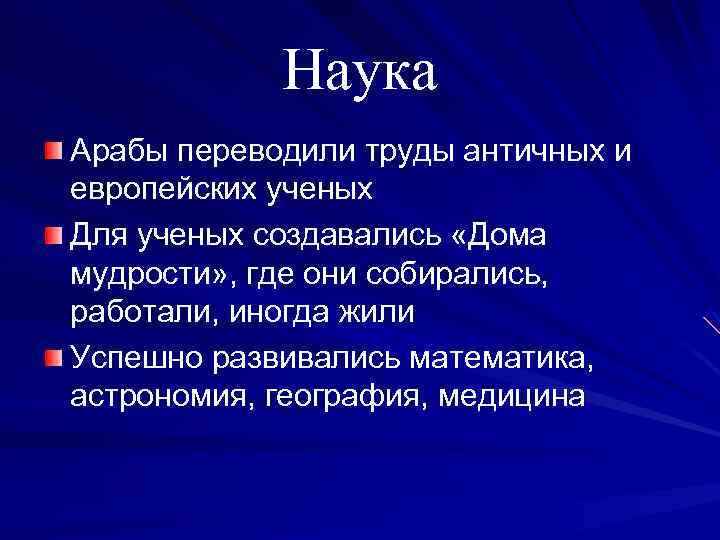 Наука

Арабы переводили труды античных и европейских ученых

Для ученых создавались «Дома мудрости», где они собирались, работали, иногда жили

Успешно развивались математика, астрономия, география, медицина